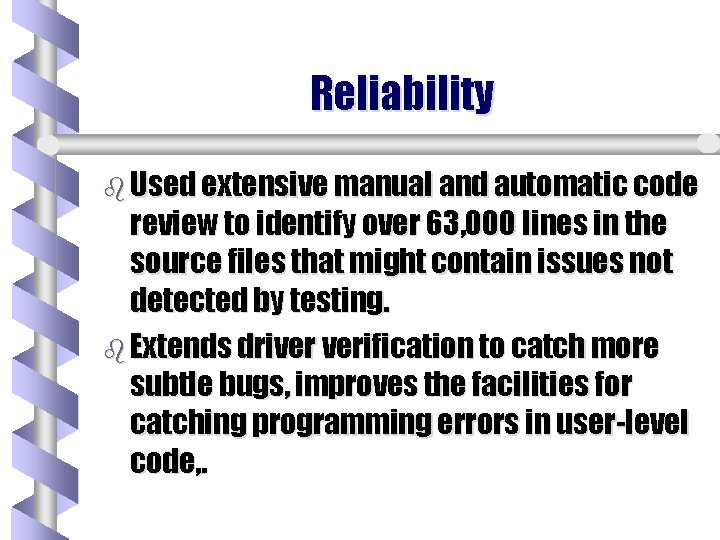 Reliability

Used extensive manual and automatic code review to identify over 63,000 lines in the source files that might contain issues not detected by testing.

Extends driver verification to catch more subtle bugs, improves the facilities for catching programming errors in user-level code,.